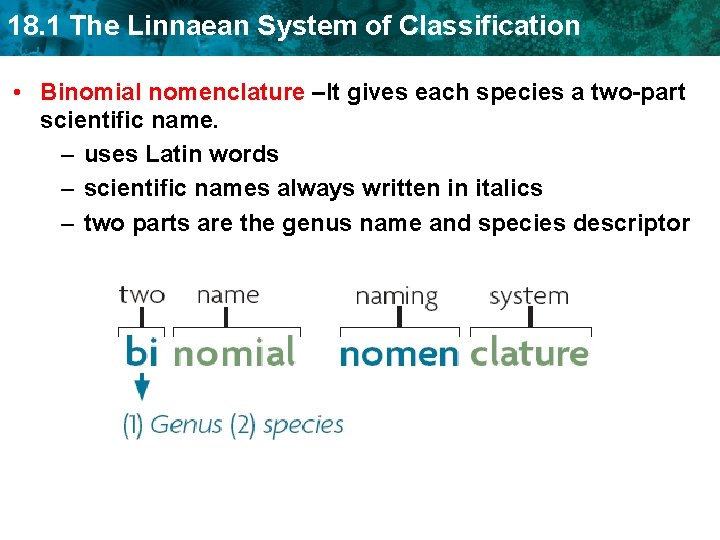 18.1 The Linnaean System of Classification

• Binomial nomenclature –It gives each species a two-part scientific name.

– uses Latin words

– scientific names always written in italics

– two parts are the genus name and species descriptor

two name naming system

bi nomial nomen clature

(1) Genus (2) species